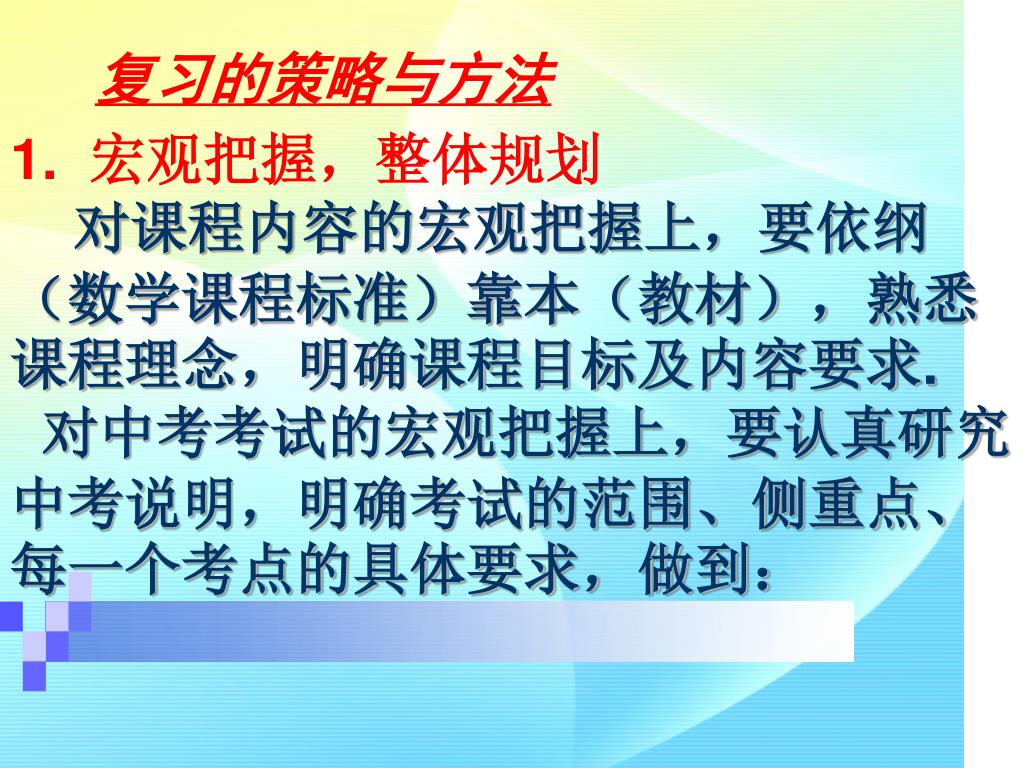 复习的策略与方法

1. 宏观把握，整体规划

对课程内容的宏观把握上，要依纲（数学课程标准）靠本（教材），熟悉课程理念，明确课程目标及内容要求.

对中考考试的宏观把握上，要认真研究中考说明，明确考试的范围、侧重点、每一个考点的具体要求，做到：